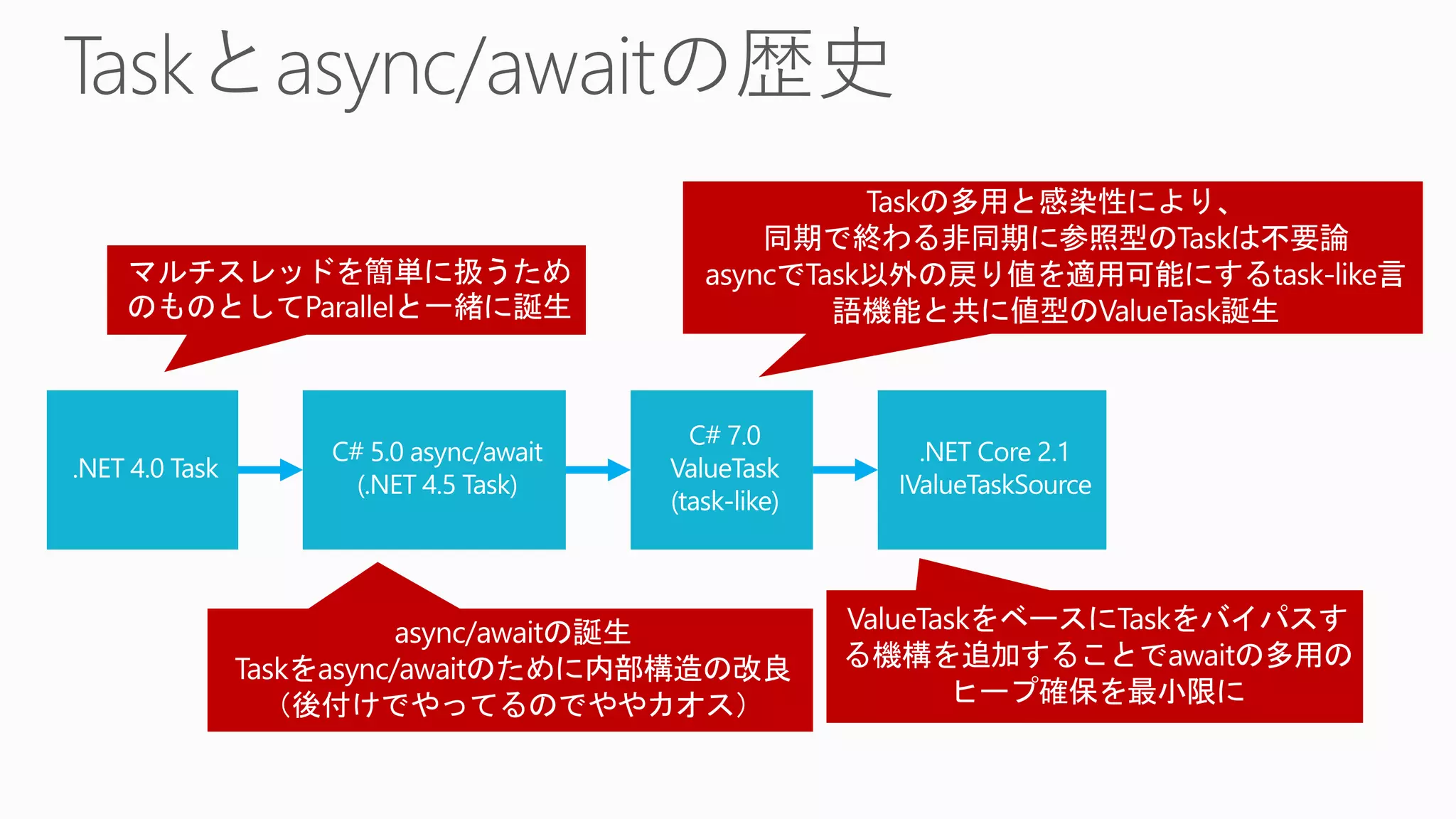 Taskとasync/awaitの歴史

マルチスレッドを簡単に扱うためのものとしてParallelと一緒に誕生

Taskの多用と感染性により、同期で終わる非同期に参照型のTaskは不要論 asyncでTask以外の戻り値を適用可能にするtask-like言語機能と共に値型のValueTask誕生

.NET 4.0 Task

C# 5.0 async/await (.NET 4.5 Task)

C# 7.0 ValueTask (task-like)

.NET Core 2.1 IValueTaskSource

async/awaitの誕生
Taskをasync/awaitのために内部構造の改良
（後付けでやってるのでややカオス）

ValueTaskをベースにTaskをバイパスする機構を追加することでawaitの多用のヒープ確保を最小限に